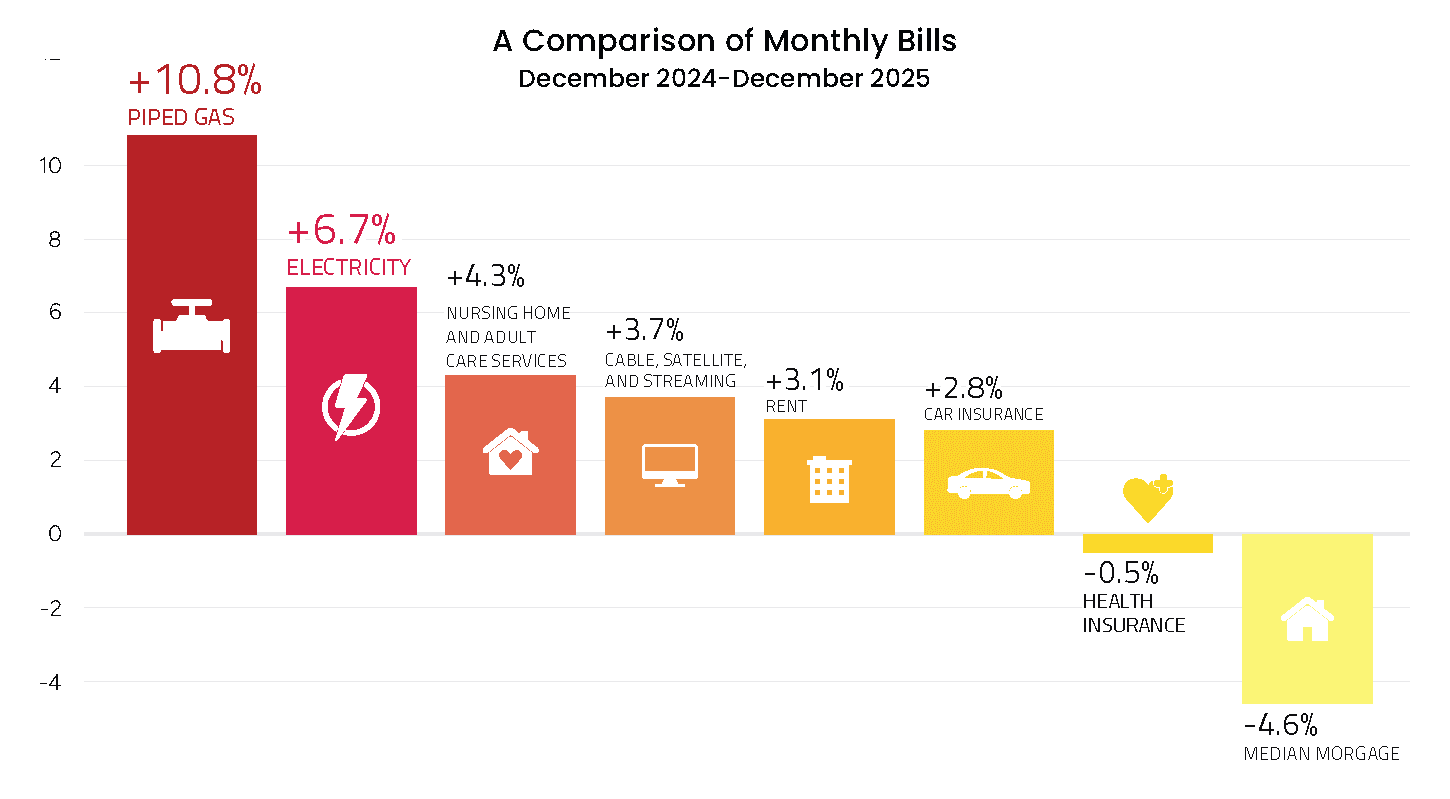 A Comparison of Monthly Bills
December 2024-December 2025

10
8
6
4
2
0
-2
-4

+10.8%
PIPED GAS

+6.7%
ELECTRICITY

+4.3%
NURSING HOME AND ADULT CARE SERVICES

+3.7%
CABLE, SATELLITE, AND STREAMING

+3.1%
RENT

+2.8%
CAR INSURANCE

-0.5%
HEALTH INSURANCE

-4.6%
MEDIAN MORGAGE